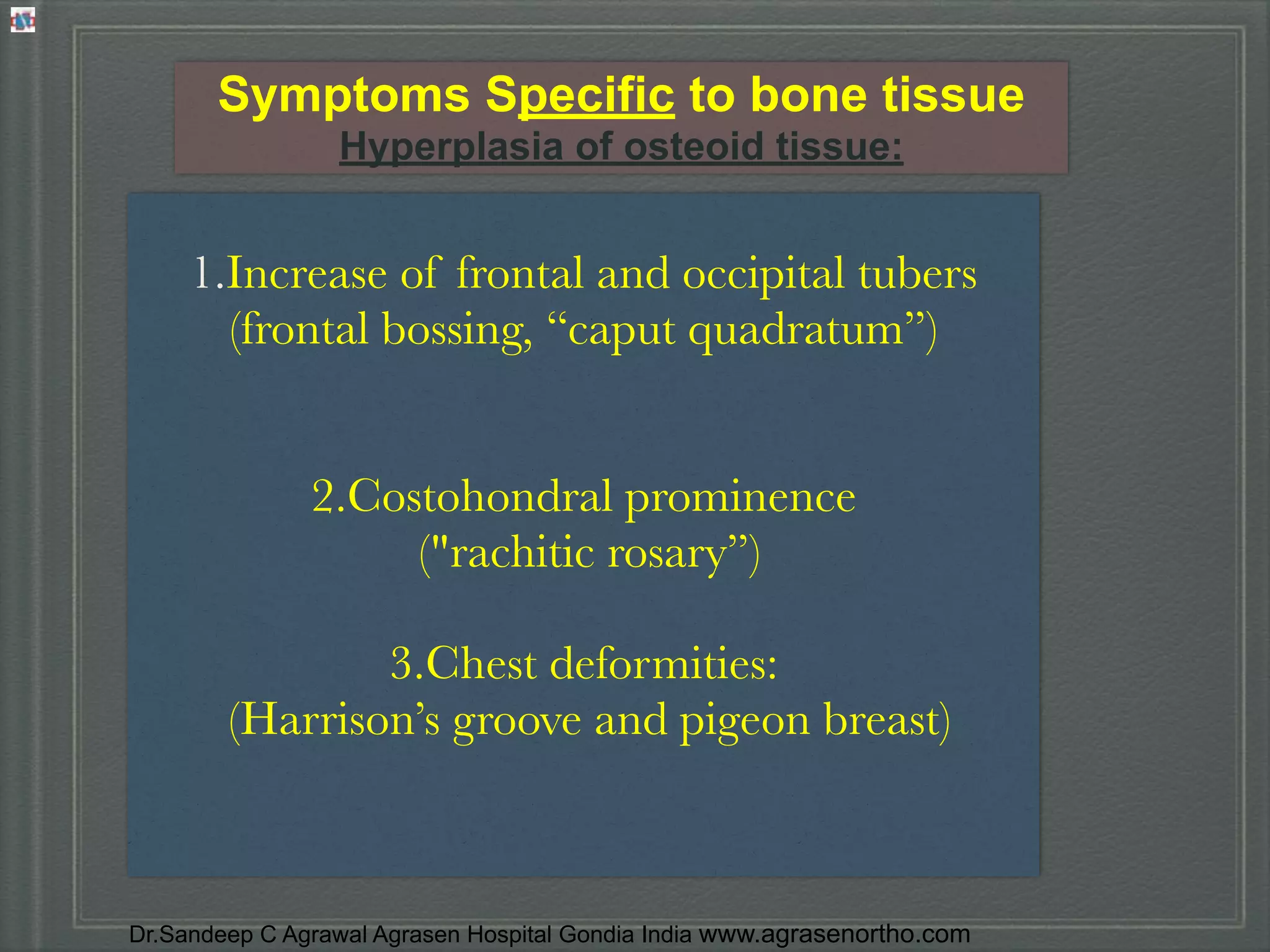 Symptoms Specific to bone tissue
Hyperplasia of osteoid tissue:

1.Increase of frontal and occipital tubers (frontal bossing, “caput quadratum”)

2.Costohondral prominence ("rachitic rosary”)

3.Chest deformities: (Harrison’s groove and pigeon breast)

Dr.Sandeep C Agrawal Agrasen Hospital Gondia India www.agrasenortho.com